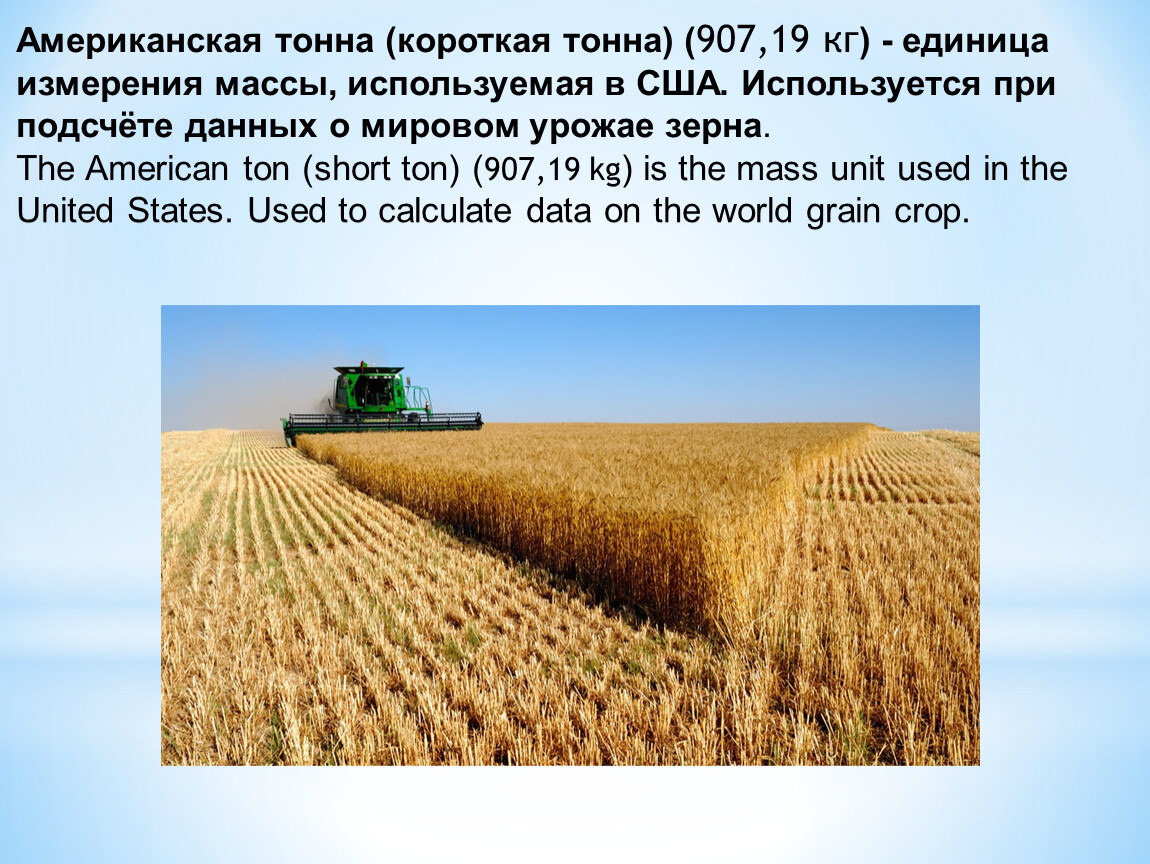 Американская тонна (короткая тонна) (907,19 кг) - единица измерения массы, используемая в США. Используется при подсчёте данных о мировом урожае зерна.
The American ton (short ton) (907,19 kg) is the mass unit used in the United States. Used to calculate data on the world grain crop.